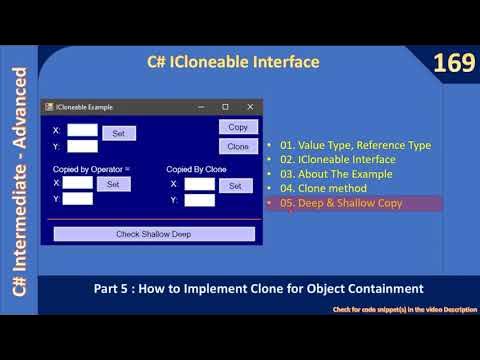 C# Intermediate - Advanced

C# ICloneable Interface

169

ICloneable Example

X:
Y:
Set
Copy
Clone

Copied by Operator =
X:
Y:
Set

Copied By Clone
X:
Y:
Set

Check Shallow Deep

- 01. Value Type, Reference Type
- 02. ICloneable Interface
- 03. About The Example
- 04. Clone method
- 05. Deep & Shallow Copy

Part 5 : How to Implement Clone for Object Containment

Check for code snippet(s) in the video Description